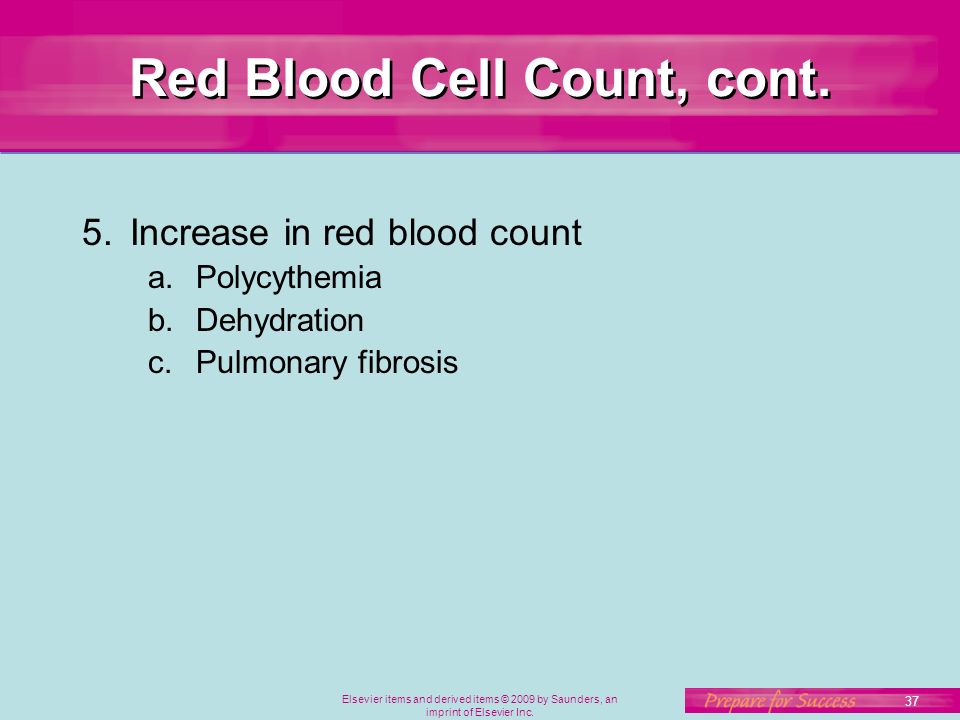 Red Blood Cell Count, cont.

5. Increase in red blood count
a. Polycythemia
b. Dehydration
c. Pulmonary fibrosis

Elsevier items and derived items © 2009 by Saunders, an imprint of Elsevier Inc.

Prepare for Success

37